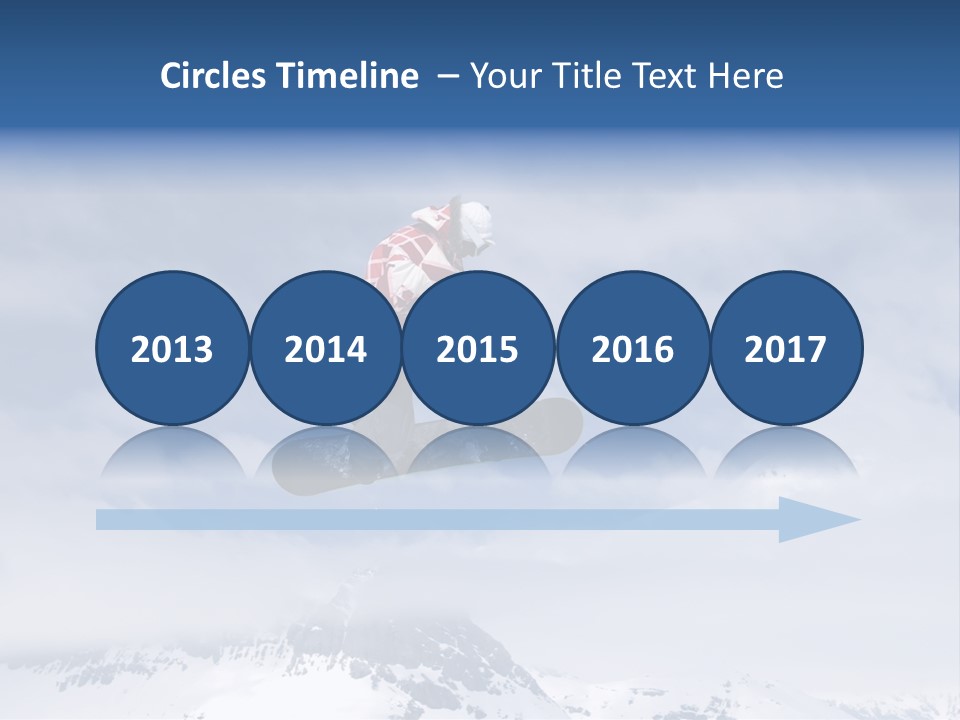 Circles Timeline – Your Title Text Here

2013

2014

2015

2016

2017